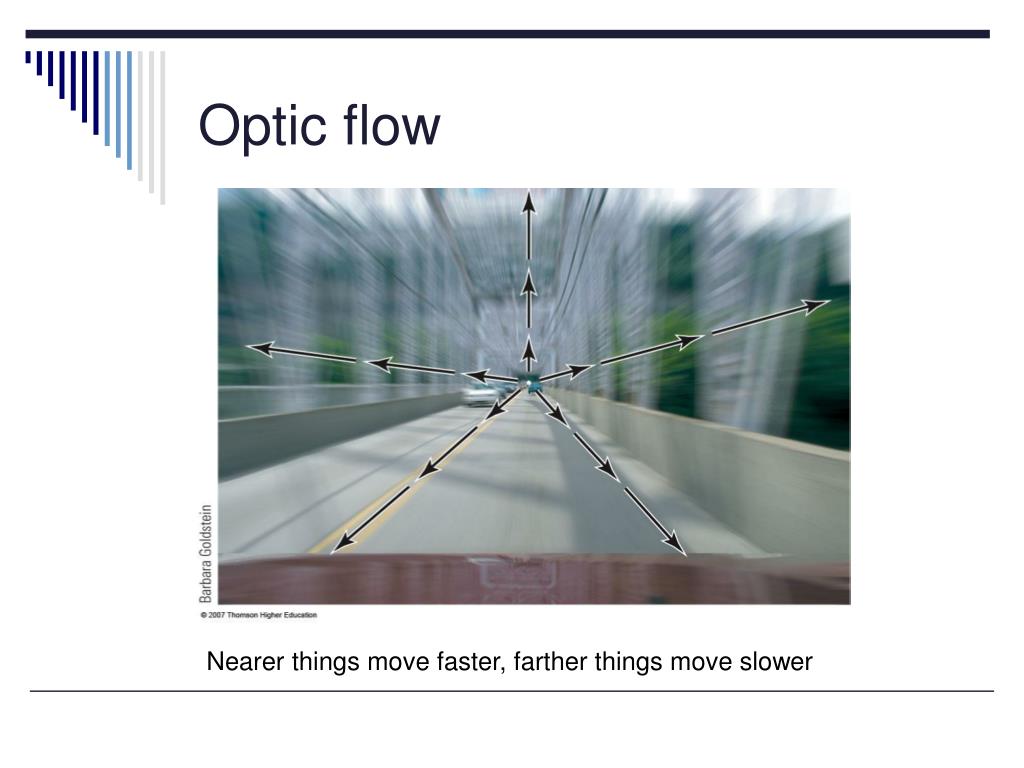 Optic flow

Barbara Goldstein

© 2007 Thomson Higher Education

Nearer things move faster, farther things move slower